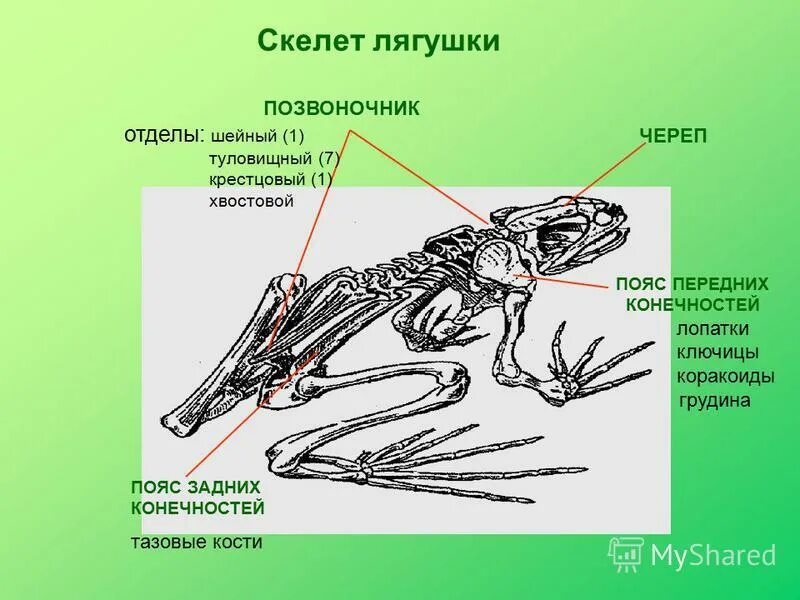 Скелет лягушки

ПОЗВОНОЧНИК

отделы: шейный (1)
туловищный (7)
крестцовый (1)
хвостовой

ЧЕРЕП

ПОЯС ПЕРЕДНИХ КОНЕЧНОСТЕЙ
лопатки
ключицы
коракоиды
грудина

ПОЯС ЗАДНИХ КОНЕЧНОСТЕЙ
тазовые кости

MyShared